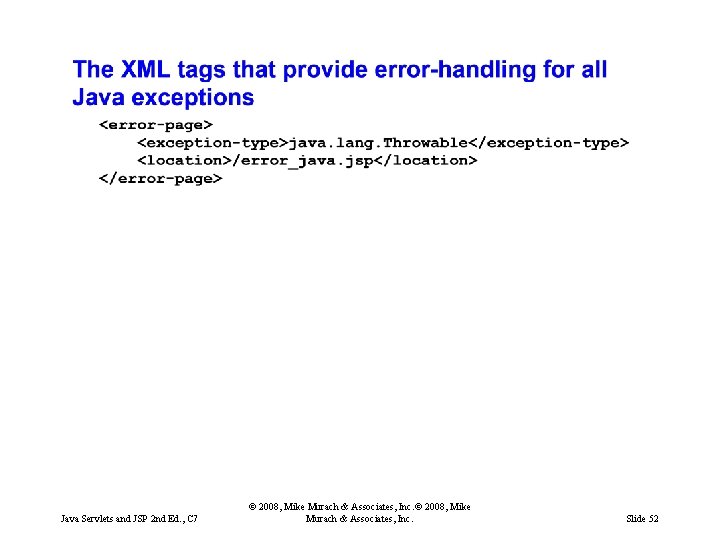 The XML tags that provide error-handling for all Java exceptions

<error-page>
    <exception-type>java.lang.Throwable</exception-type>
    <location>/error_java.jsp</location>
</error-page>

Java Servlets and JSP 2nd Ed., C7

© 2008, Mike Murach & Associates, Inc.© 2008, Mike Murach & Associates, Inc.

Slide 52